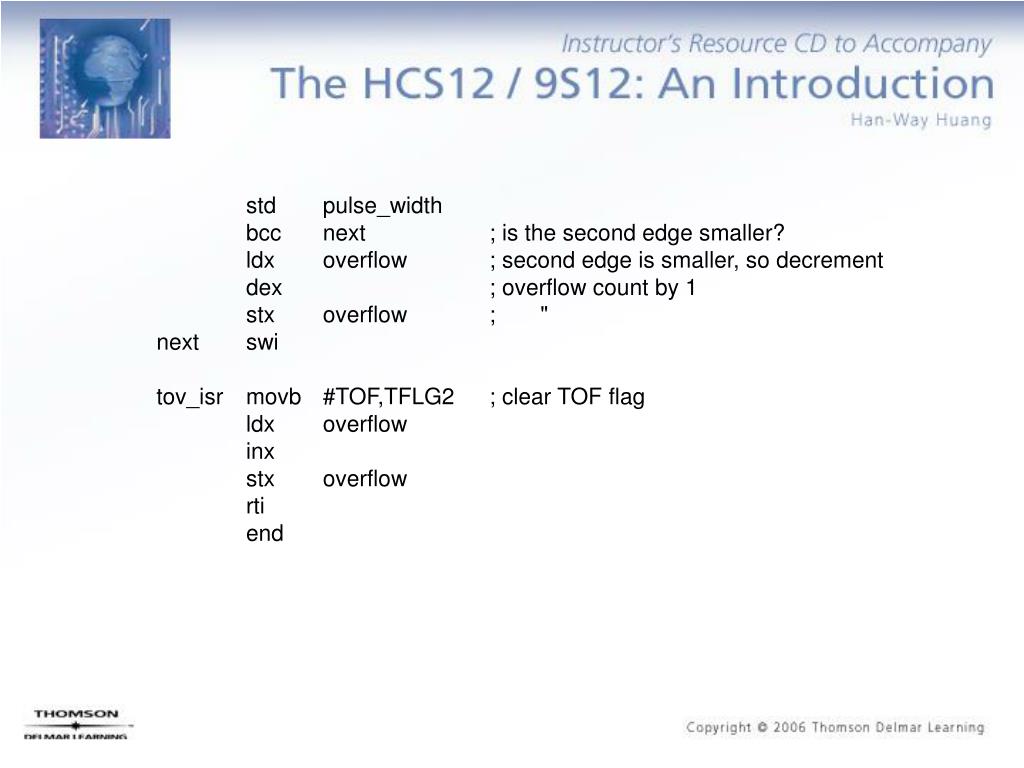 Instructor's Resource CD to Accompany
The HCS12 / 9S12: An Introduction
Han-Way Huang

std pulse_width
bcc next ; is the second edge smaller?
ldx overflow ; second edge is smaller, so decrement
dex ; overflow count by 1
stx overflow ; "
next swi

tov_isr movb #TOF,TFLG2 ; clear TOF flag
ldx overflow
inx
stx overflow
rti
end

THOMSON
DELMAR LEARNING

Copyright © 2006 Thomson Delmar Learning